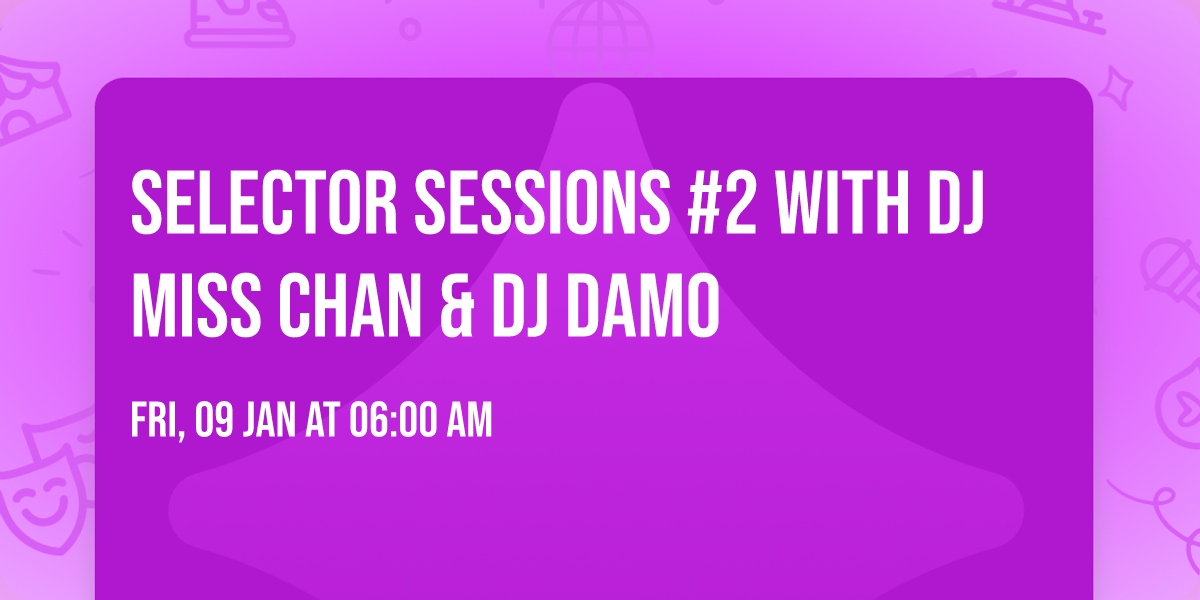 SELECTOR SESSIONS #2 WITH DJ MISS CHAN & DJ DAMO

FRI, 09 JAN AT 06:00 AM